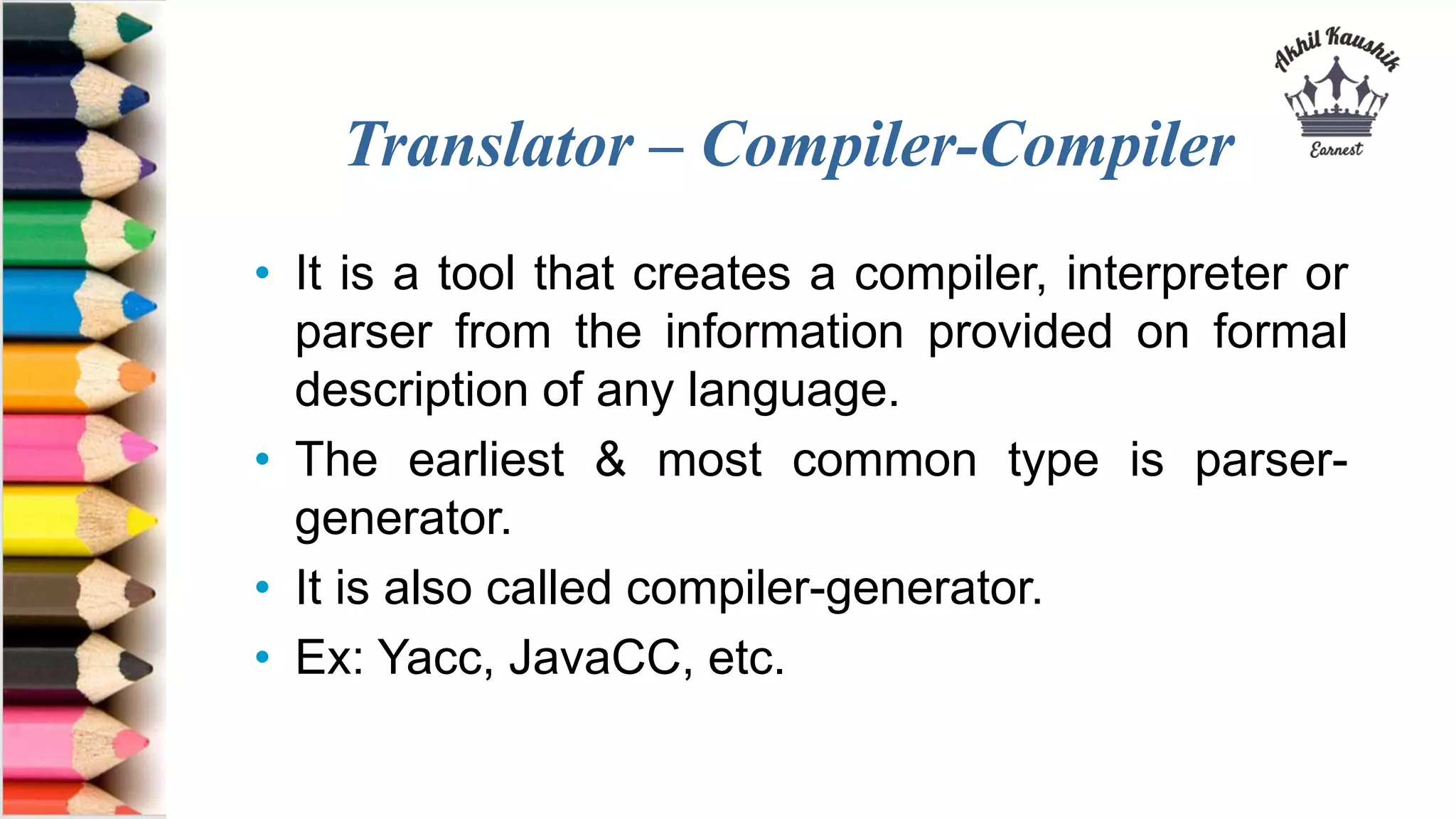 Akhil Kaushik
Earnest

Translator – Compiler-Compiler

• It is a tool that creates a compiler, interpreter or parser from the information provided on formal description of any language.
• The earliest & most common type is parser-generator.
• It is also called compiler-generator.
• Ex: Yacc, JavaCC, etc.